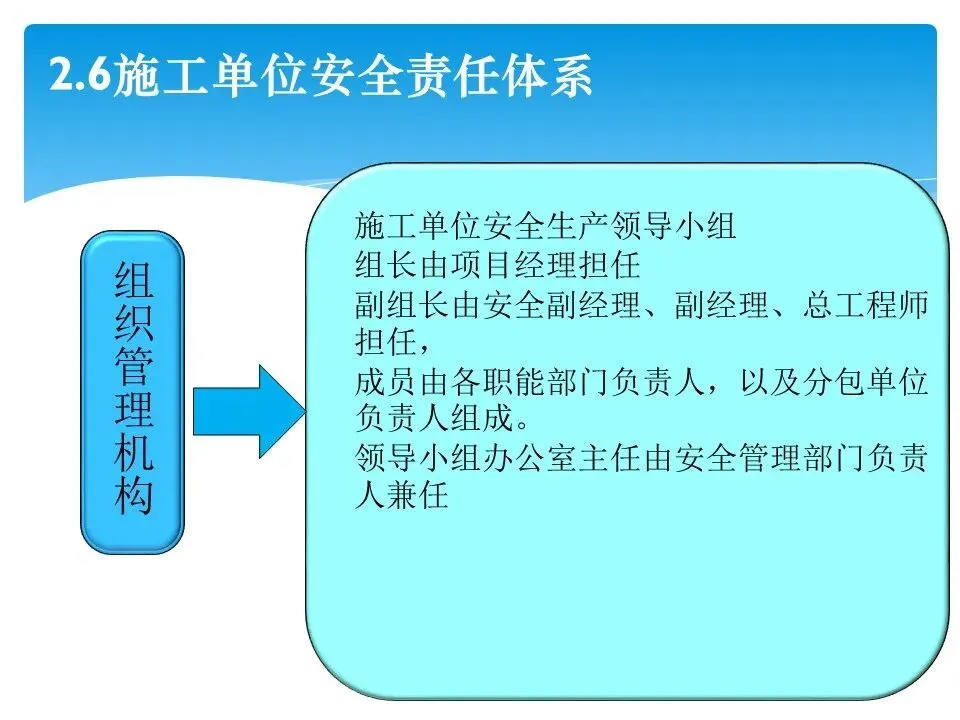 2.6施工单位安全责任体系

组织管理机构

施工单位安全生产领导小组
组长由项目经理担任
副组长由安全副经理、副经理、总工程师担任，
成员由各职能部门负责人，以及分包单位负责人组成。
领导小组办公室主任由安全管理部门负责人兼任